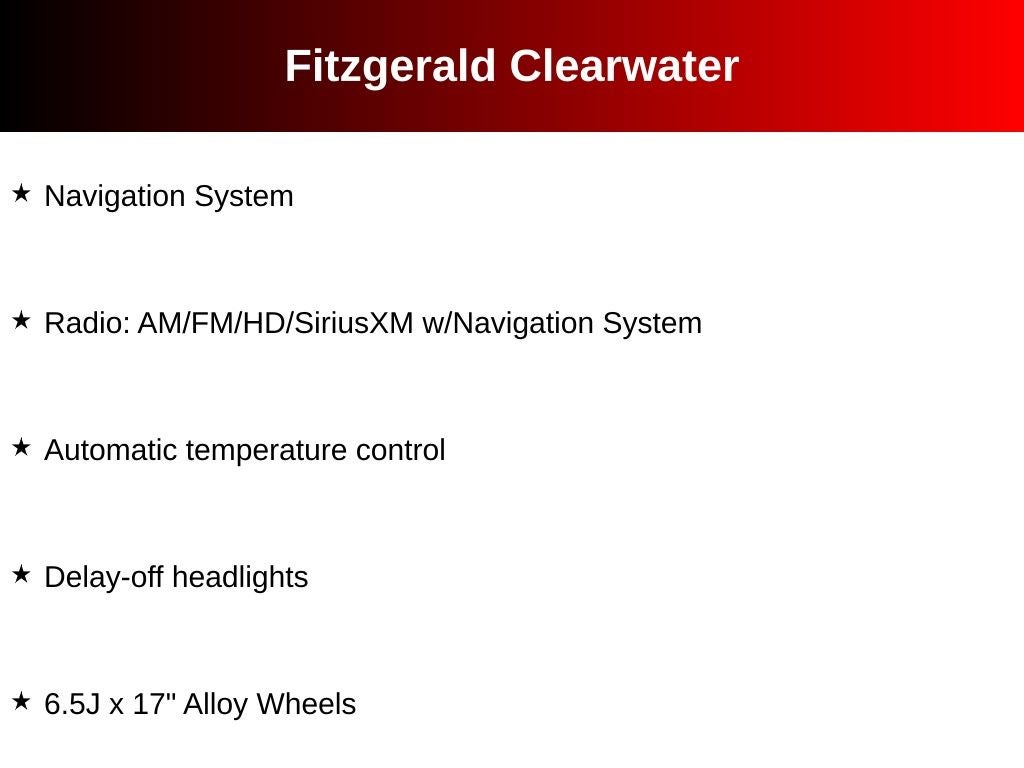 Fitzgerald Clearwater

★ Navigation System

★ Radio: AM/FM/HD/SiriusXM w/Navigation System

★ Automatic temperature control

★ Delay-off headlights

★ 6.5J x 17" Alloy Wheels